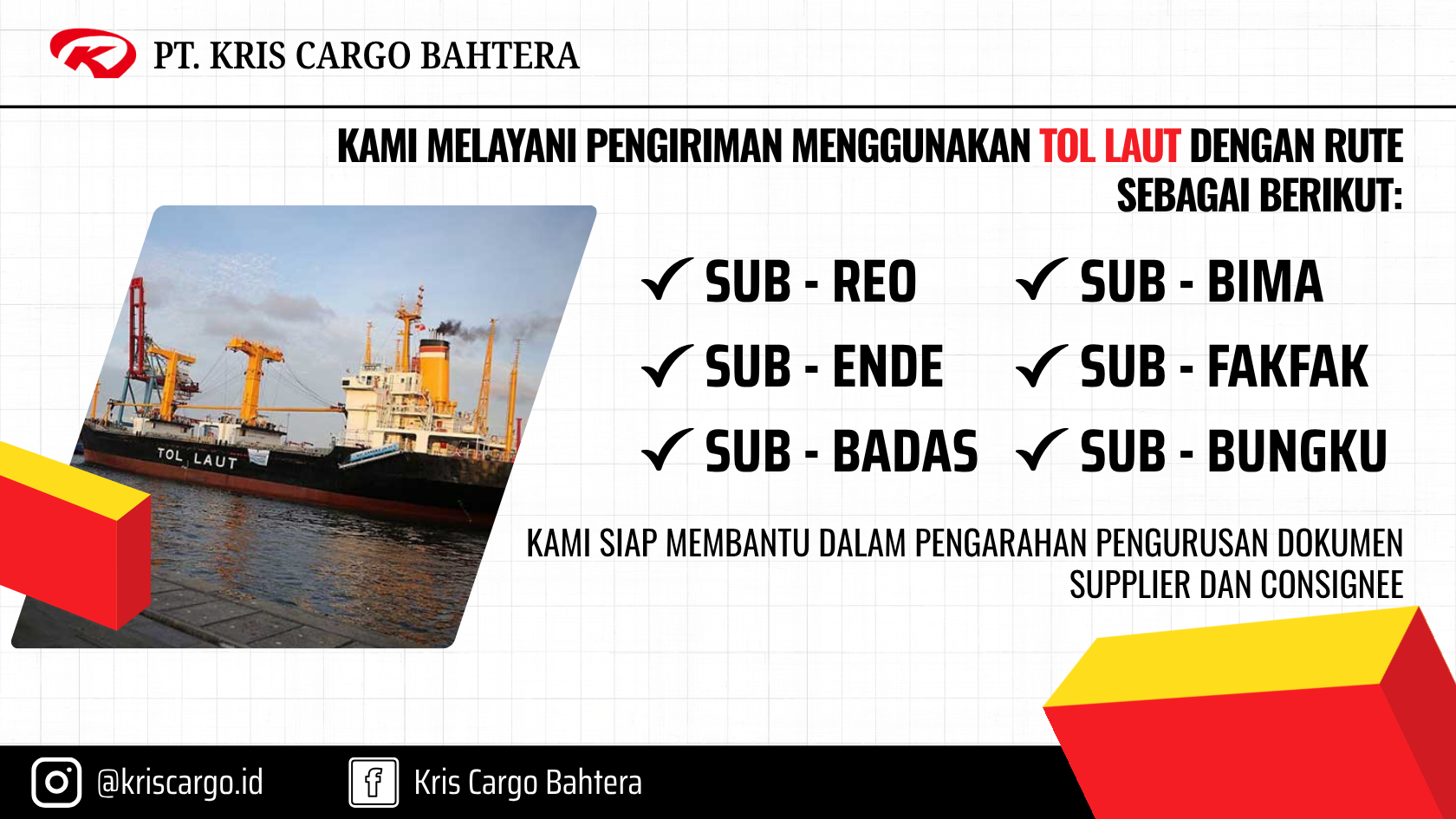 PT. KRIS CARGO BAHTERA

KAMI MELAYANI PENGIRIMAN MENGGUNAKAN TOL LAUT DENGAN RUTE SEBAGAI BERIKUT:

TOL LAUT

✓ SUB - REO
✓ SUB - ENDE
✓ SUB - BADAS
✓ SUB - BIMA
✓ SUB - FAKFAK
✓ SUB - BUNGKU

KAMI SIAP MEMBANTU DALAM PENGARAHAN PENGURUSAN DOKUMEN SUPPLIER DAN CONSIGNEE

@kriscargo.id
Kris Cargo Bahtera